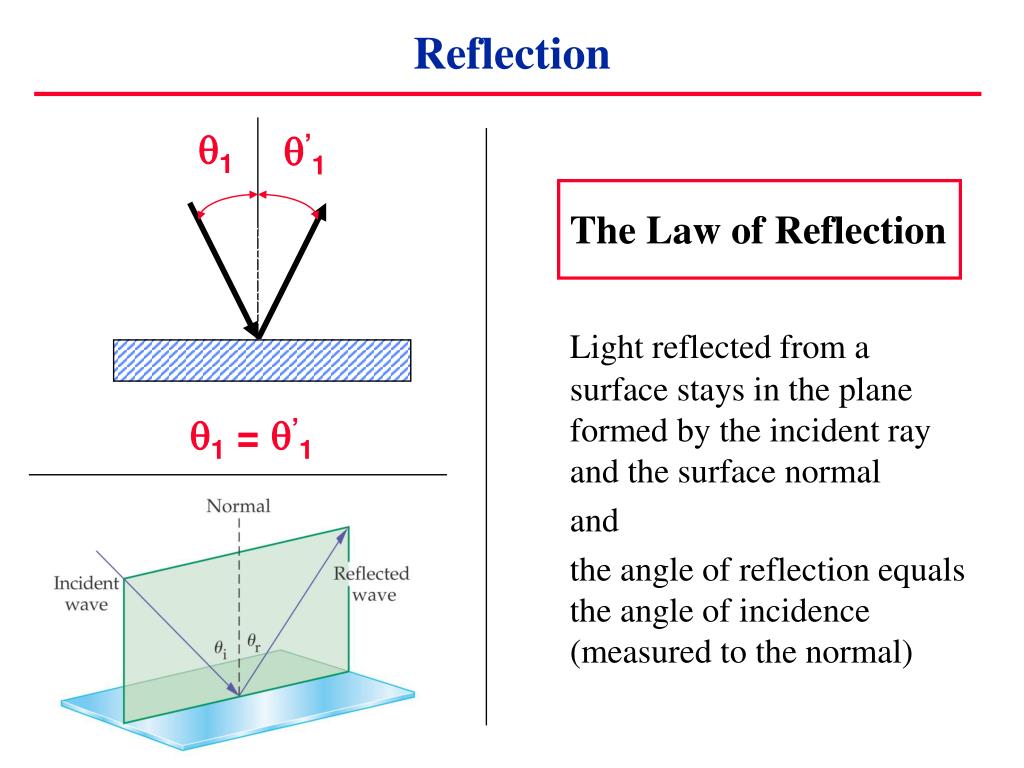 Reflection

$\theta_1$ $\theta'_1$

$\theta_1 = \theta'_1$

Normal

Incident wave

Reflected wave

$\theta_i$ $\theta_r$

The Law of Reflection

Light reflected from a surface stays in the plane formed by the incident ray and the surface normal

and

the angle of reflection equals the angle of incidence (measured to the normal)